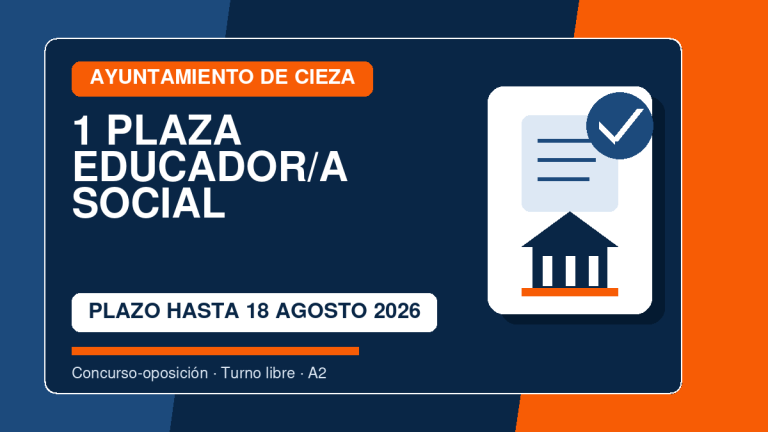 AYUNTAMIENTO DE CIEZA

1 PLAZA EDUCADOR/A SOCIAL

PLAZO HASTA 18 AGOSTO 2026

Concurso-oposición · Turno libre · A2